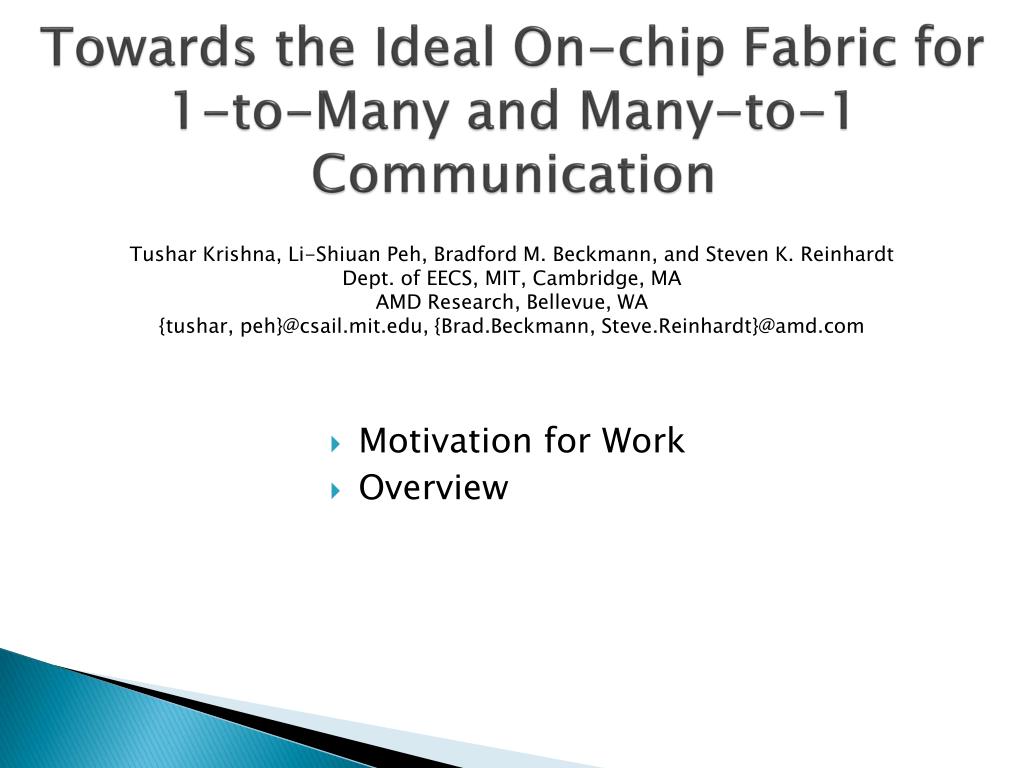 Towards the Ideal On-chip Fabric for 1-to-Many and Many-to-1 Communication

Tushar Krishna, Li-Shiuan Peh, Bradford M. Beckmann, and Steven K. Reinhardt
Dept. of EECS, MIT, Cambridge, MA
AMD Research, Bellevue, WA
{tushar, peh}@csail.mit.edu, {Brad.Beckmann, Steve.Reinhardt}@amd.com

Motivation for Work
Overview